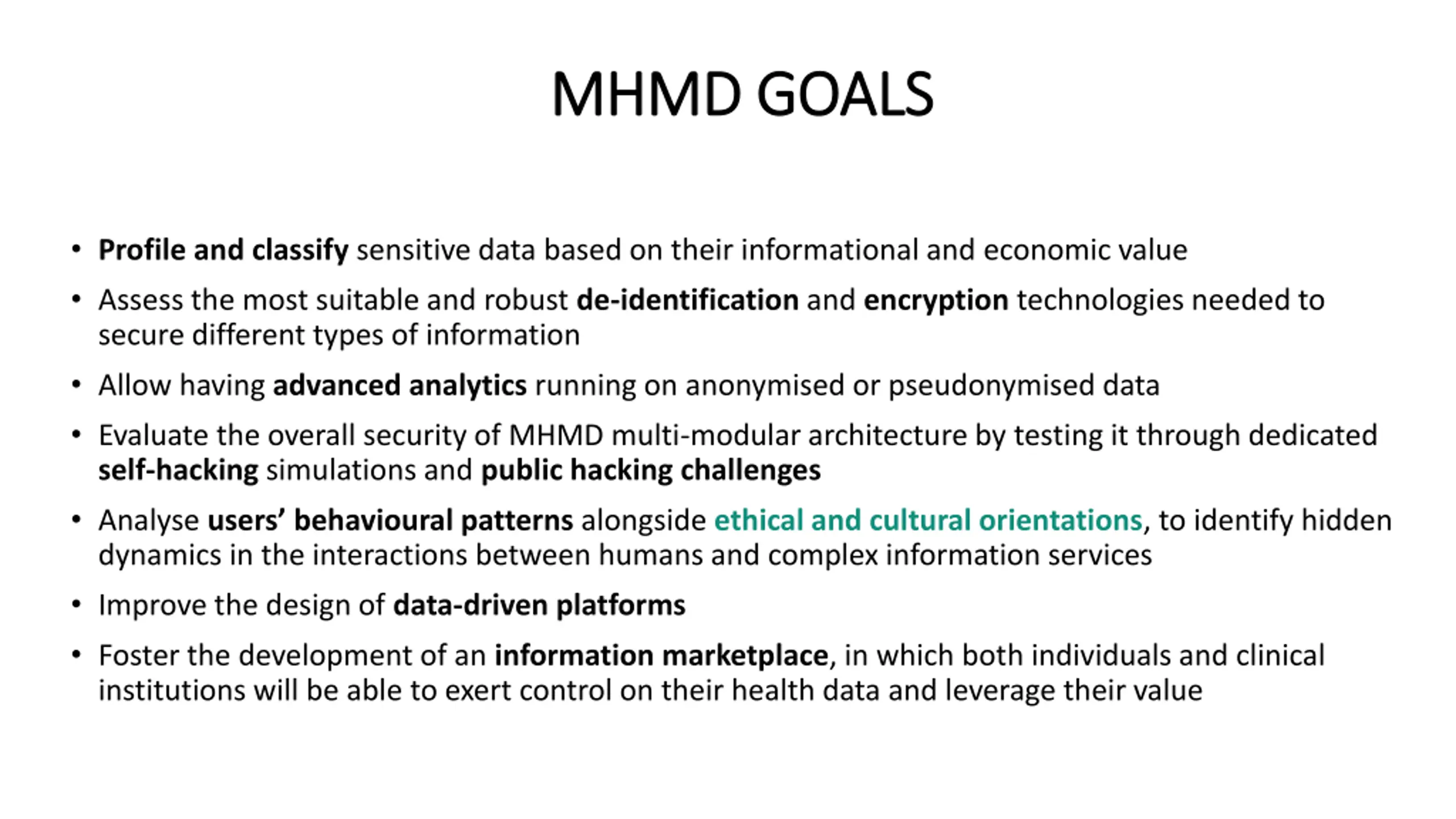 MHMD GOALS

• Profile and classify sensitive data based on their informational and economic value

• Assess the most suitable and robust de-identification and encryption technologies needed to secure different types of information

• Allow having advanced analytics running on anonymised or pseudonymised data

• Evaluate the overall security of MHMD multi-modular architecture by testing it through dedicated self-hacking simulations and public hacking challenges

• Analyse users' behavioural patterns alongside ethical and cultural orientations, to identify hidden dynamics in the interactions between humans and complex information services

• Improve the design of data-driven platforms

• Foster the development of an information marketplace, in which both individuals and clinical institutions will be able to exert control on their health data and leverage their value